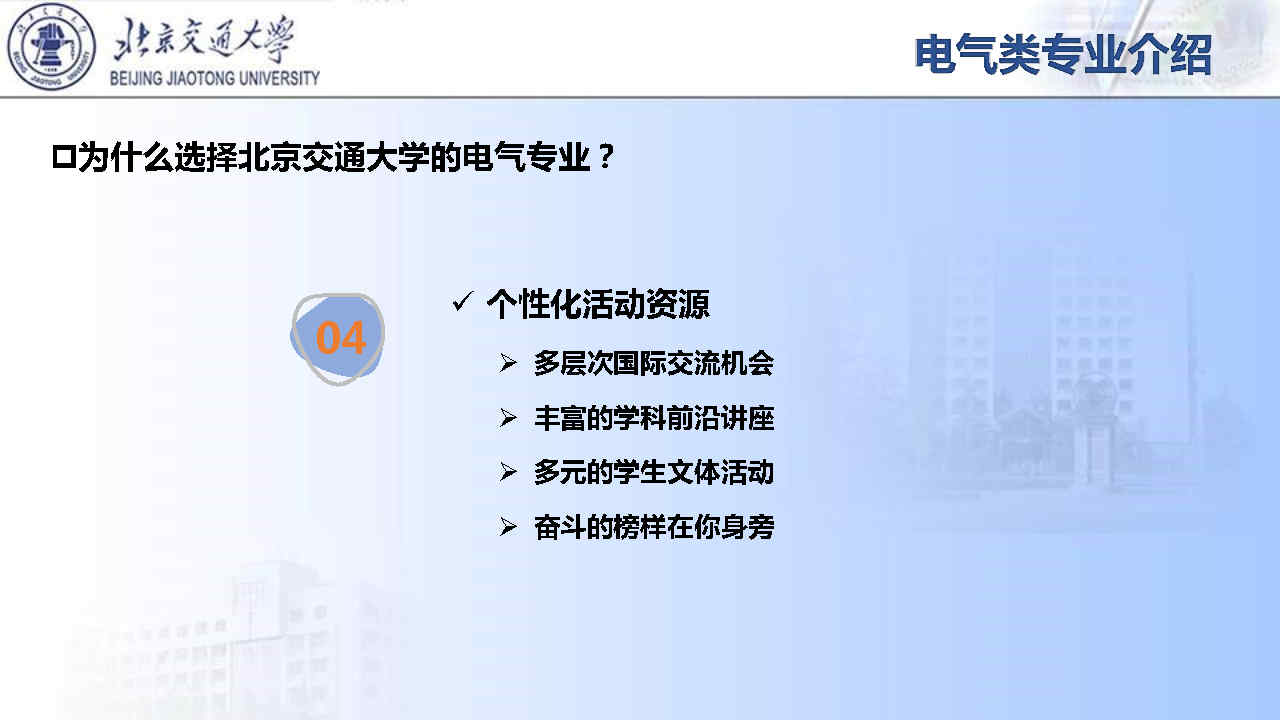 北京交通大學
BEIJING JIAOTONG UNIVERSITY

电气类专业介绍

□为什么选择北京交通大学的电气专业？

04

✓ 个性化活动资源

➢ 多层次国际交流机会

➢ 丰富的学科前沿讲座

➢ 多元的学生文体活动

➢ 奋斗的榜样在你身旁